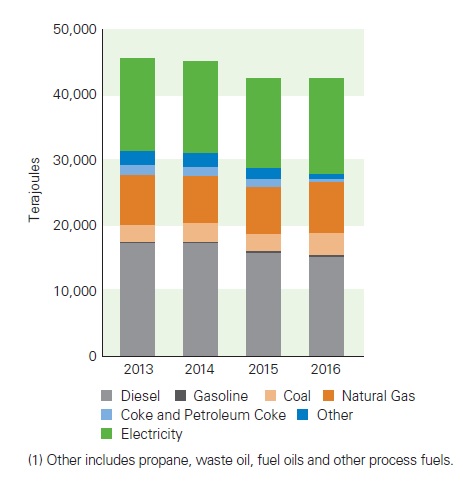 50,000
40,000
30,000
20,000
10,000
0

Terajoules

2013 2014 2015 2016

Diesel Gasoline Coal Natural Gas
Coke and Petroleum Coke Other
Electricity

(1) Other includes propane, waste oil, fuel oils and other process fuels.